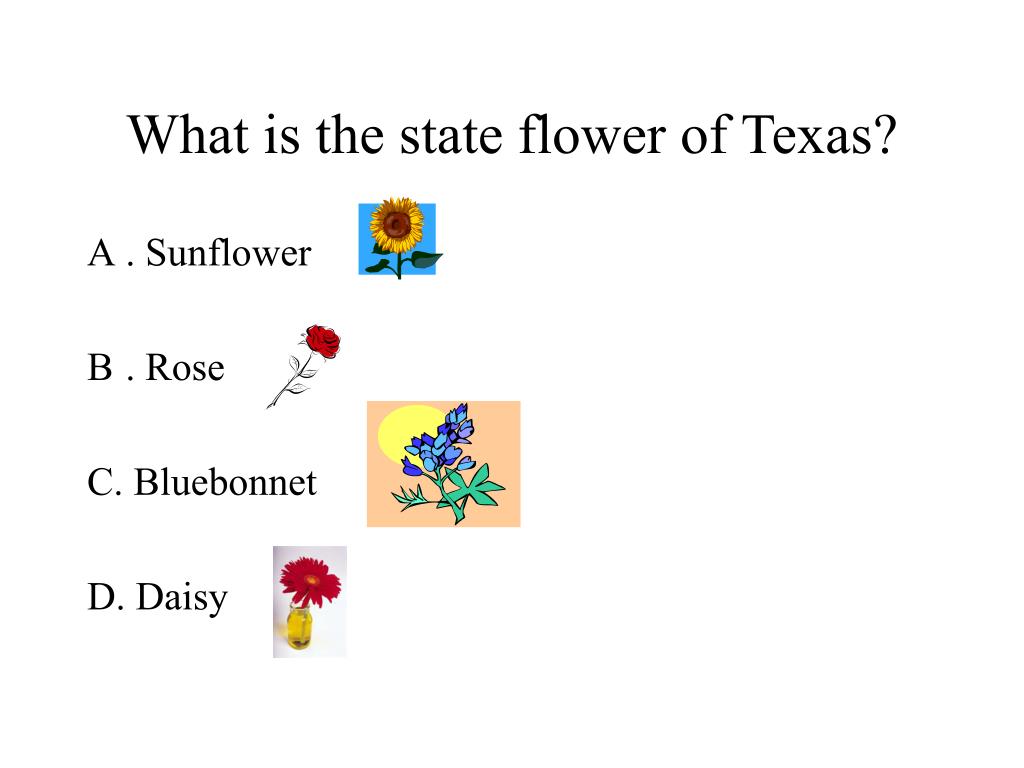 What is the state flower of Texas?

A . Sunflower

B . Rose

C. Bluebonnet

D. Daisy